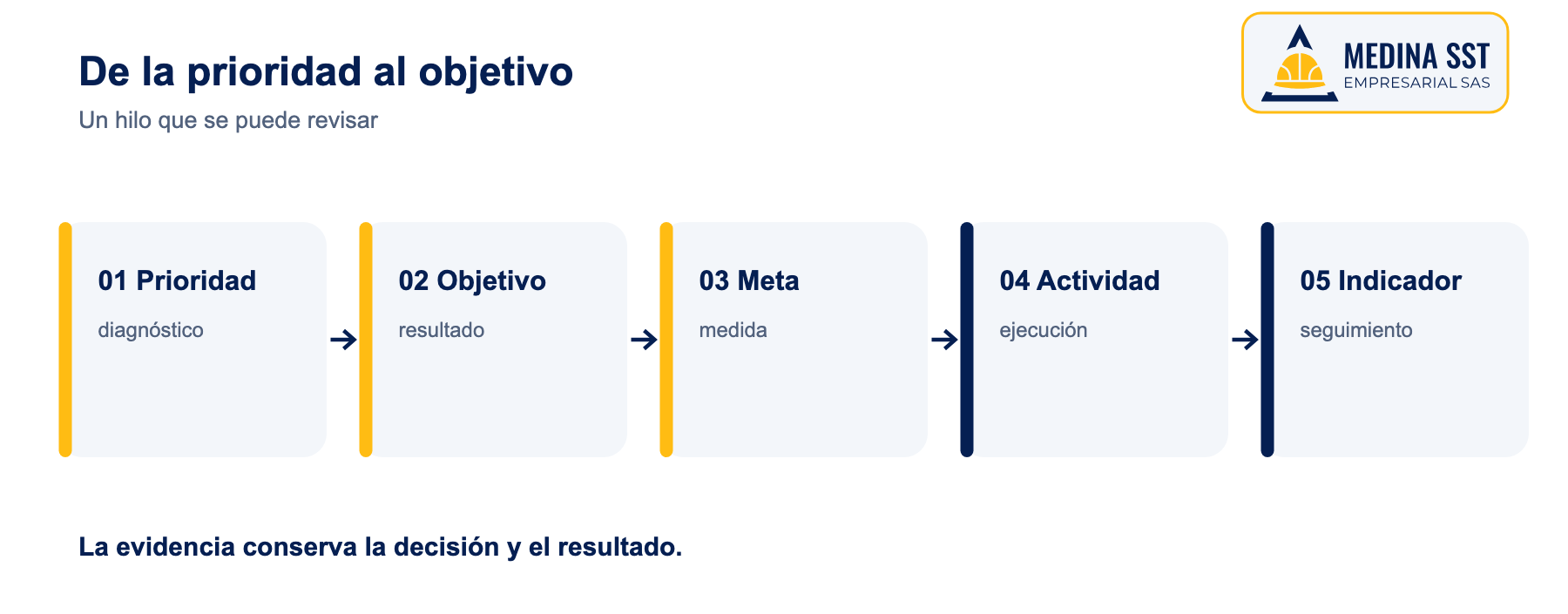 De la prioridad al objetivo

Un hilo que se puede revisar

MEDINA SST
EMPRESARIAL SAS

01 Prioridad
diagnóstico

02 Objetivo
resultado

03 Meta
medida

04 Actividad
ejecución

05 Indicador
seguimiento

La evidencia conserva la decisión y el resultado.